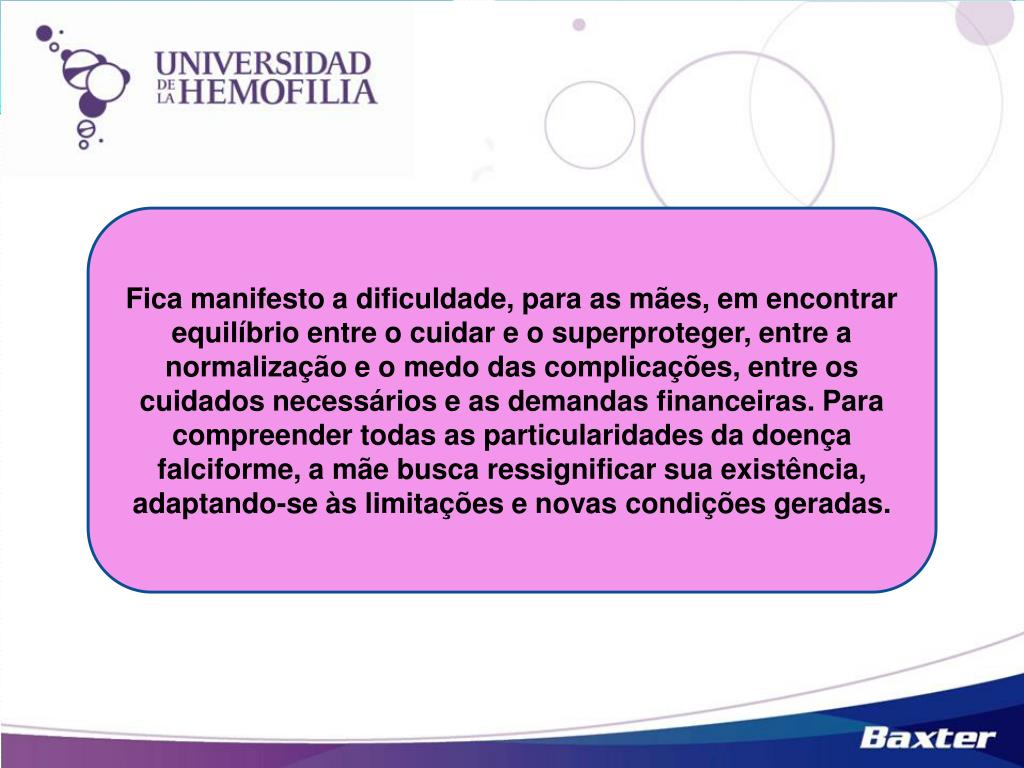 UNIVERSIDAD DE LA HEMOFILIA

Fica manifesto a dificuldade, para as mães, em encontrar equilíbrio entre o cuidar e o superproteger, entre a normalização e o medo das complicações, entre os cuidados necessários e as demandas financeiras. Para compreender todas as particularidades da doença falciforme, a mãe busca ressignificar sua existência, adaptando-se às limitações e novas condições geradas.

Baxter